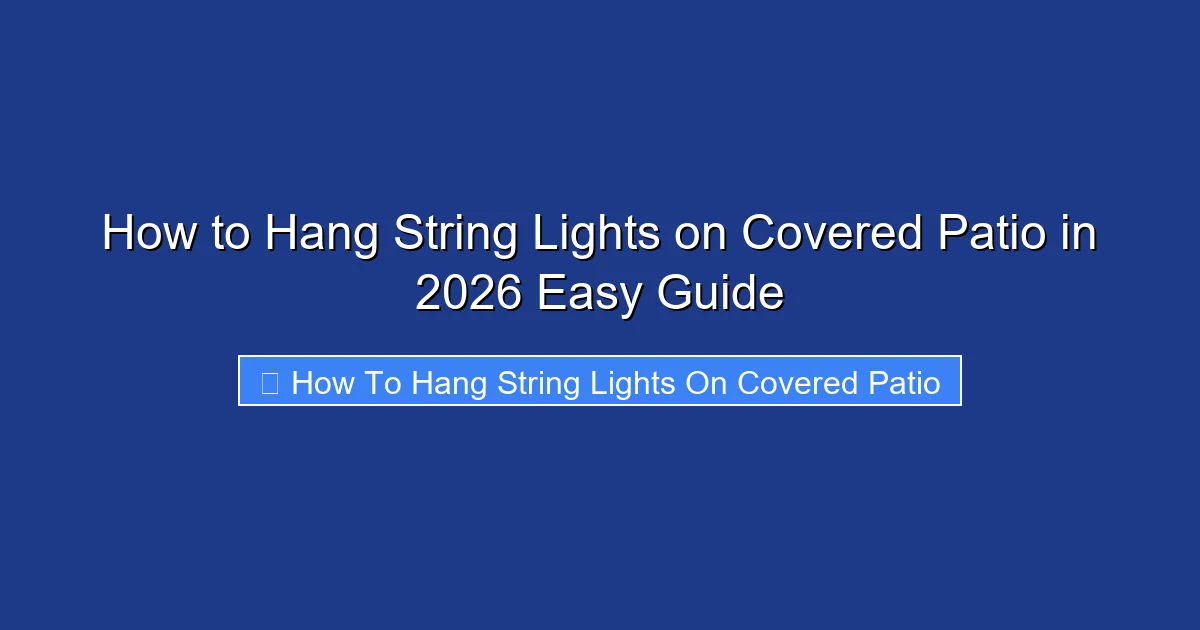 How to Hang String Lights on Covered Patio in 2026 Easy Guide

How To Hang String Lights On Covered Patio